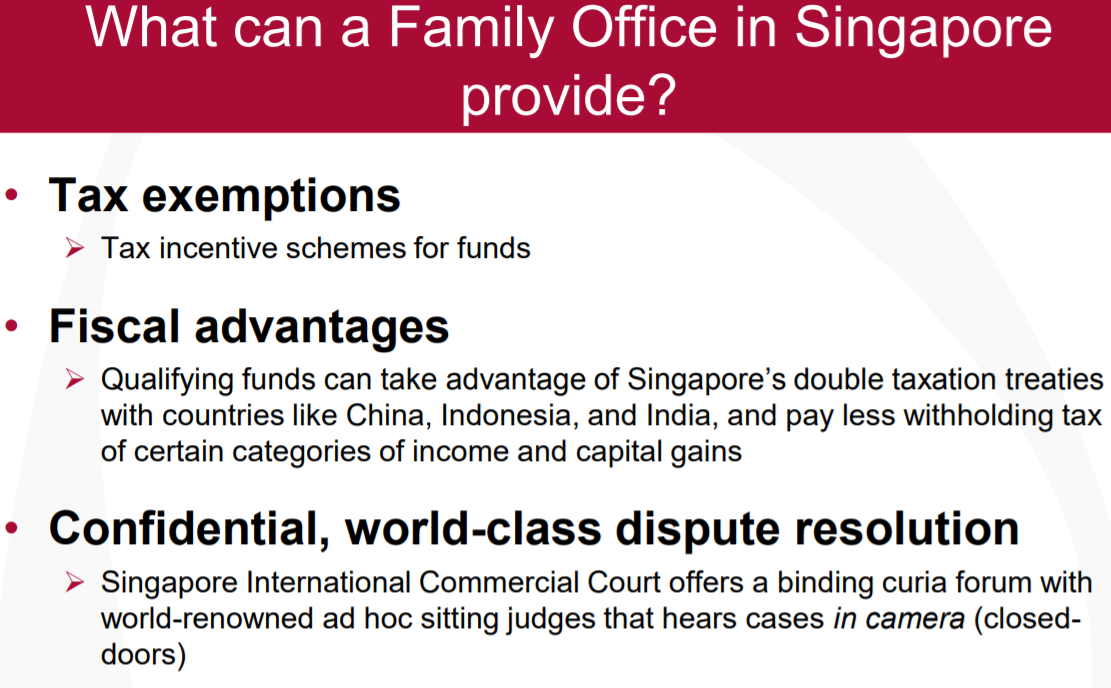 What can a Family Office in Singapore provide?

• Tax exemptions
➢ Tax incentive schemes for funds

• Fiscal advantages
➢ Qualifying funds can take advantage of Singapore's double taxation treaties with countries like China, Indonesia, and India, and pay less withholding tax of certain categories of income and capital gains

• Confidential, world-class dispute resolution
➢ Singapore International Commercial Court offers a binding curia forum with world-renowned ad hoc sitting judges that hears cases in camera (closed-doors)